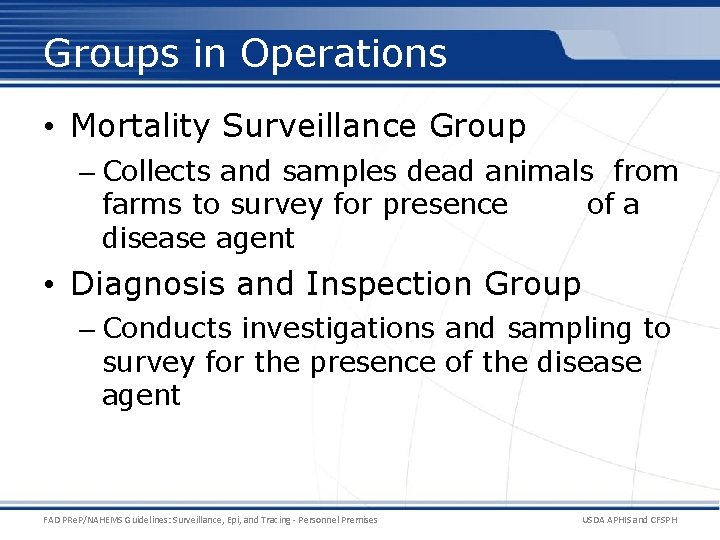 Groups in Operations

• Mortality Surveillance Group
– Collects and samples dead animals from farms to survey for presence of a disease agent

• Diagnosis and Inspection Group
– Conducts investigations and sampling to survey for the presence of the disease agent

FAD PReP/NAHEMS Guidelines: Surveillance, Epi, and Tracing - Personnel Premises

USDA APHIS and CFSPH